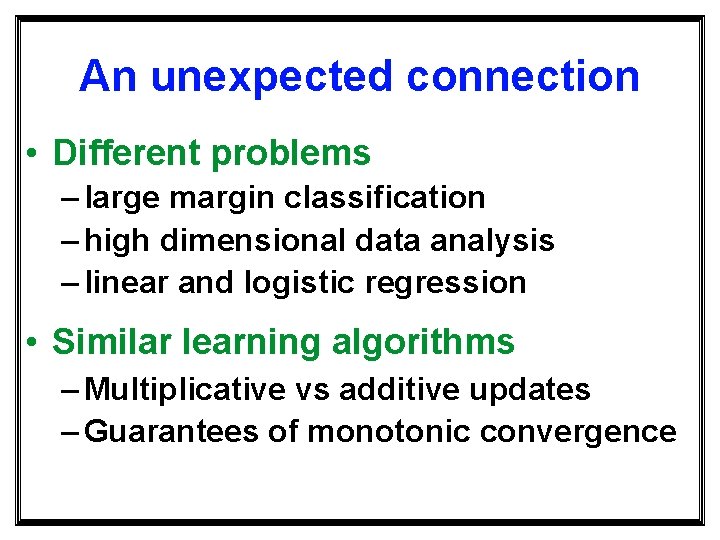 An unexpected connection

• Different problems
– large margin classification
– high dimensional data analysis
– linear and logistic regression

• Similar learning algorithms
– Multiplicative vs additive updates
– Guarantees of monotonic convergence